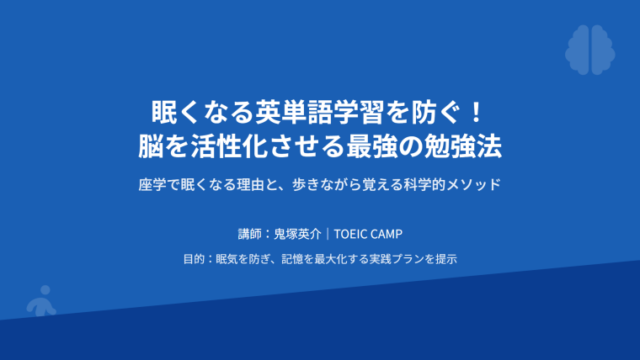 眠くなる英単語学習を防ぐ！
脳を活性化させる最強の勉強法

座学で眠くなる理由と、歩きながら覚える科学的メソッド

講師：鬼塚英介｜TOEIC CAMP

目的：眠気を防ぎ、記憶を最大化する実践プランを提示